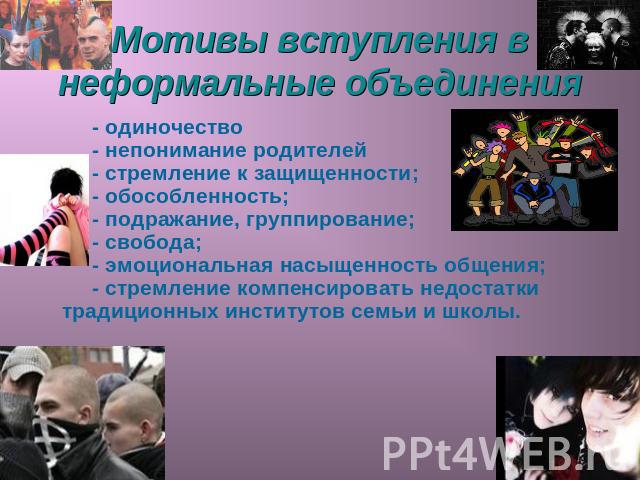 Мотивы вступления в неформальные объединения

- одиночество
- непонимание родителей
- стремление к защищенности;
- обособленность;
- подражание, группирование;
- свобода;
- эмоциональная насыщенность общения;
- стремление компенсировать недостатки традиционных институтов семьи и школы.

PPt4WEB.ru